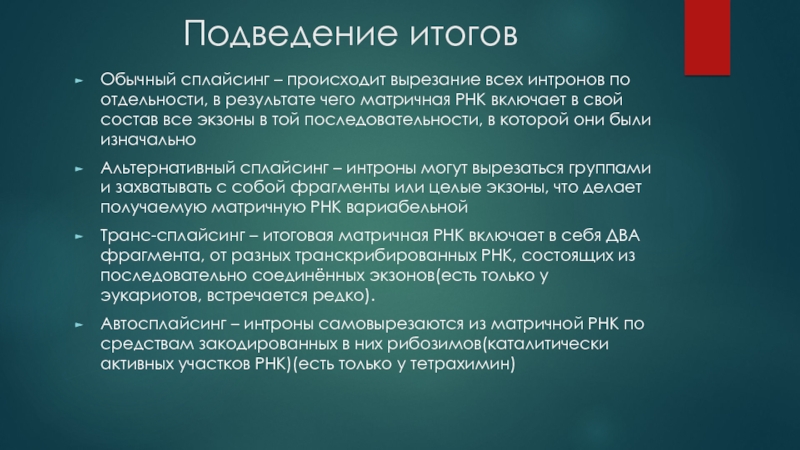 Подведение итогов

► Обычный сплайсинг – происходит вырезание всех интронов по отдельности, в результате чего матричная РНК включает в свой состав все экзоны в той последовательности, в которой они были изначально

► Альтернативный сплайсинг – интроны могут вырезаться группами и захватывать с собой фрагменты или целые экзоны, что делает получаемую матричную РНК вариабельной

► Транс-сплайсинг – итоговая матричная РНК включает в себя ДВА фрагмента, от разных транскрибированных РНК, состоящих из последовательно соединённых экзонов(есть только у эукариотов, встречается редко).

► Автосплайсинг – интроны самовырезаются из матричной РНК по средствам закодированных в них рибозимов(каталитически активных участков РНК)(есть только у тетрахимин)